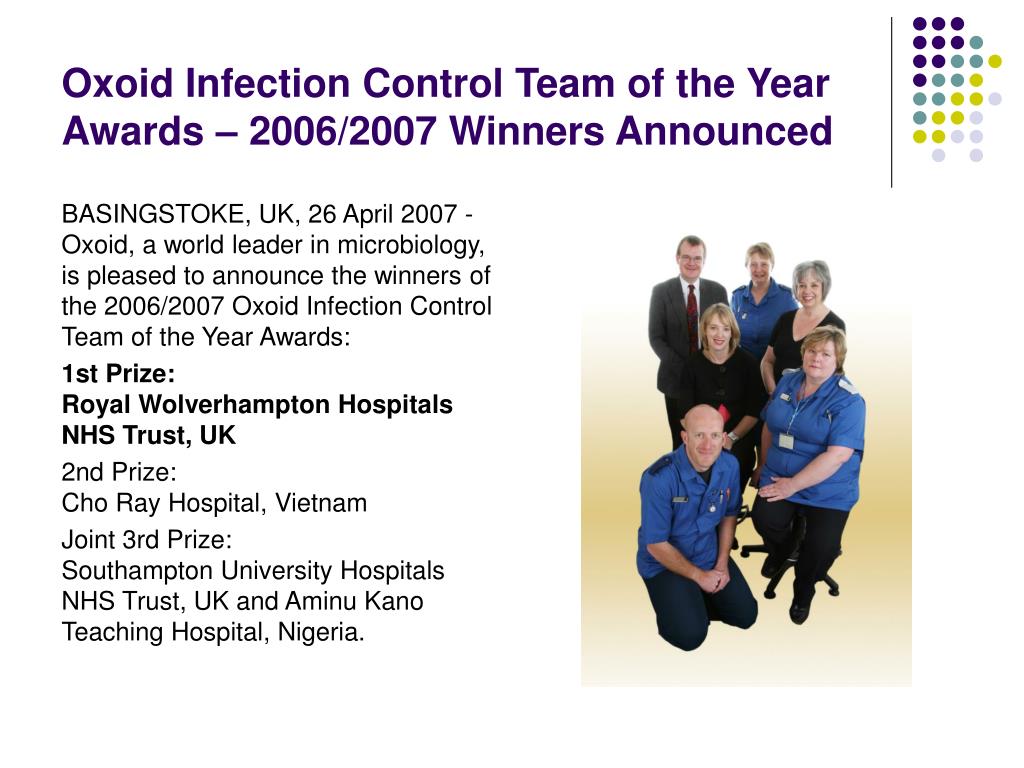 Oxoid Infection Control Team of the Year Awards – 2006/2007 Winners Announced

BASINGSTOKE, UK, 26 April 2007 - Oxoid, a world leader in microbiology, is pleased to announce the winners of the 2006/2007 Oxoid Infection Control Team of the Year Awards:

1st Prize:
Royal Wolverhampton Hospitals NHS Trust, UK

2nd Prize:
Cho Ray Hospital, Vietnam

Joint 3rd Prize:
Southampton University Hospitals NHS Trust, UK and Aminu Kano Teaching Hospital, Nigeria.